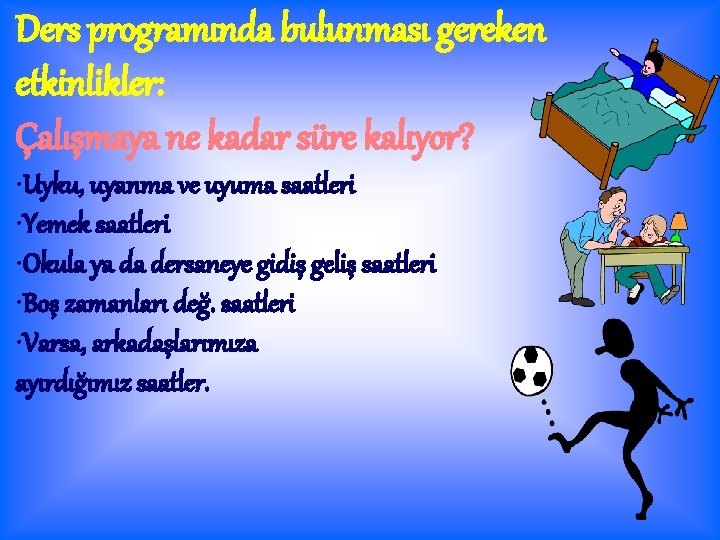 Ders programında bulunması gereken etkinlikler:

Çalışmaya ne kadar süre kalıyor?

·Uyku, uyanma ve uyuma saatleri
·Yemek saatleri
·Okula ya da dersaneye gidiş geliş saatleri
·Boş zamanları değ. saatleri
·Varsa, arkadaşlarımıza ayırdığımız saatler.